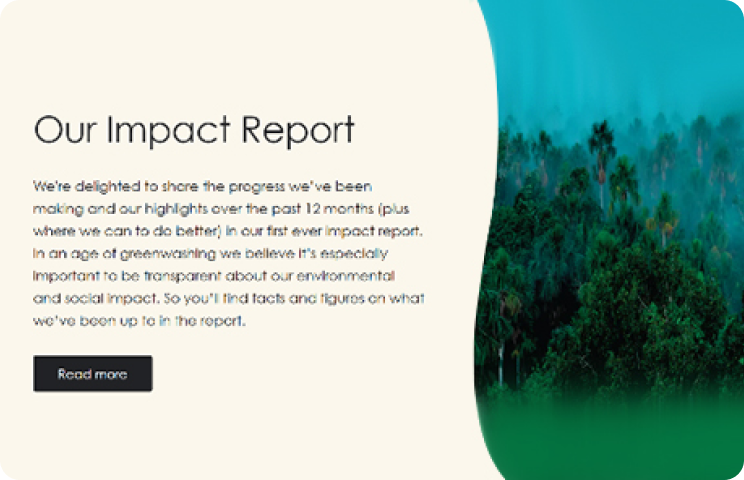 Our Impact Report

We're delighted to share the progress we've been making and our highlights over the past 12 months (plus where we can to do better) in our first ever impact report. In an age of greenwashing we believe it's especially important to be transparent about our environmental and social impact. So you'll find facts and figures on what we've been up to in the report.

Read more